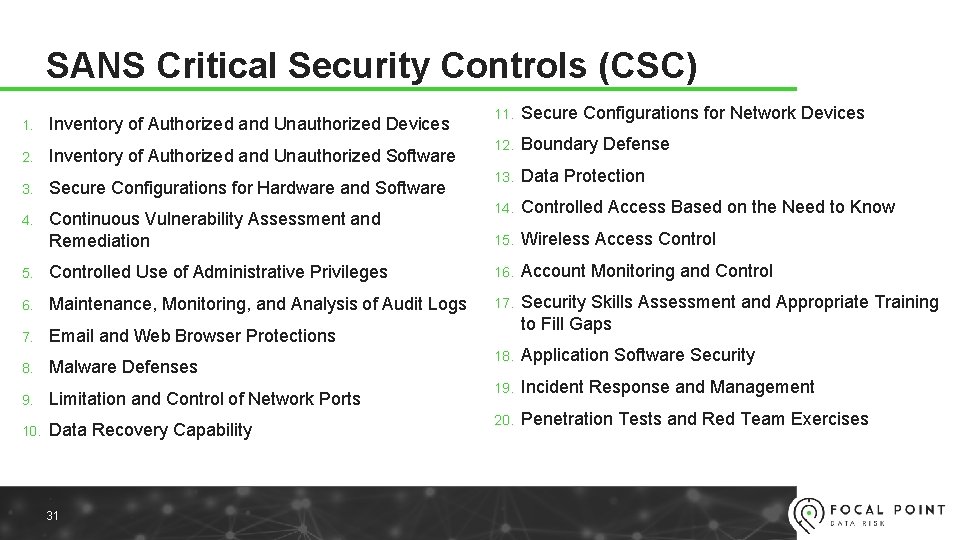 SANS Critical Security Controls (CSC)

1. Inventory of Authorized and Unauthorized Devices
2. Inventory of Authorized and Unauthorized Software
3. Secure Configurations for Hardware and Software
4. Continuous Vulnerability Assessment and Remediation
5. Controlled Use of Administrative Privileges
6. Maintenance, Monitoring, and Analysis of Audit Logs
7. Email and Web Browser Protections
8. Malware Defenses
9. Limitation and Control of Network Ports
10. Data Recovery Capability

11. Secure Configurations for Network Devices
12. Boundary Defense
13. Data Protection
14. Controlled Access Based on the Need to Know
15. Wireless Access Control
16. Account Monitoring and Control
17. Security Skills Assessment and Appropriate Training to Fill Gaps
18. Application Software Security
19. Incident Response and Management
20. Penetration Tests and Red Team Exercises

31

FOCAL POINT
DATA RISK